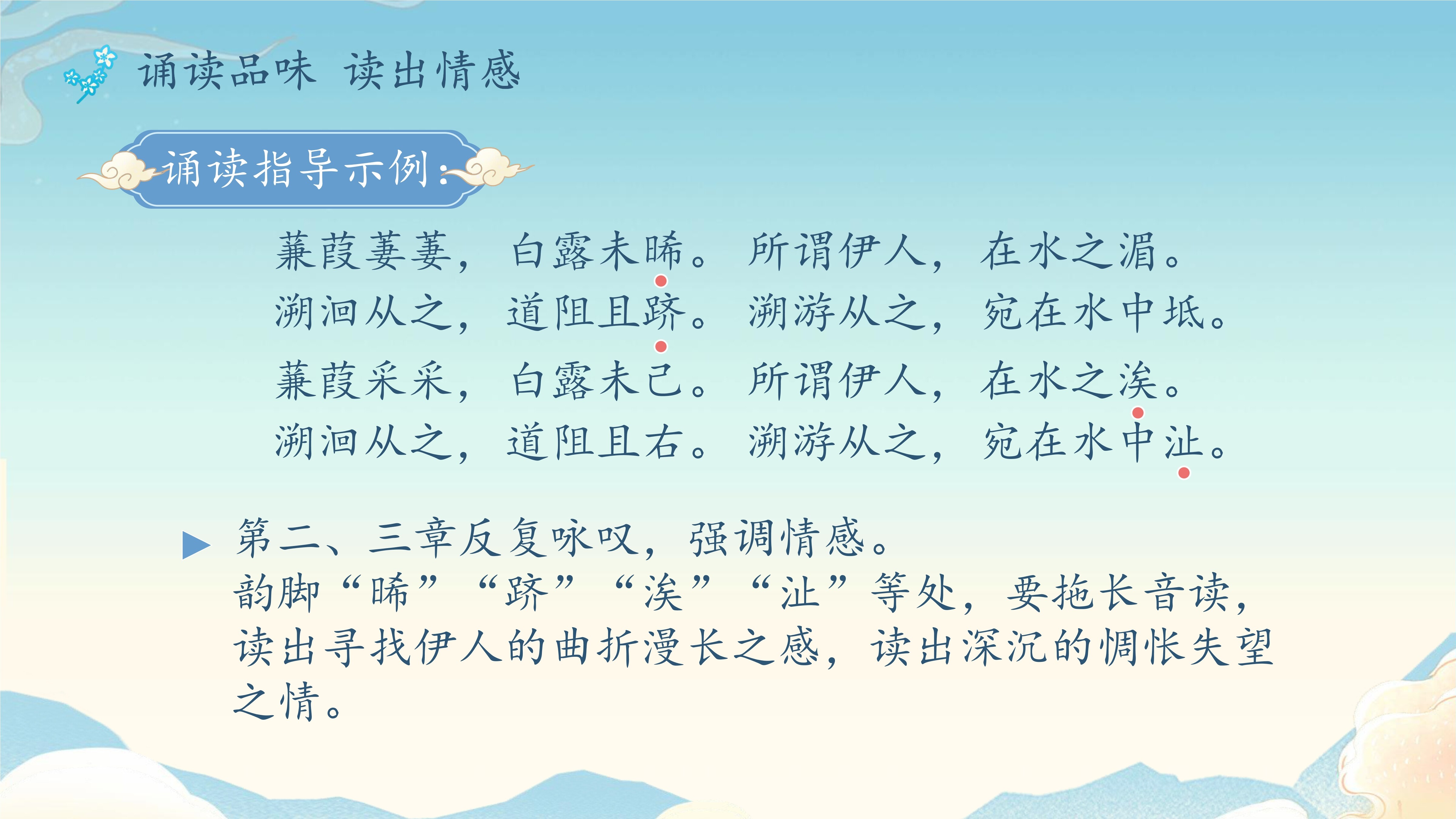 诵读品味 读出情感

诵读指导示例：

蒹葭萋萋，白露未晞。所谓伊人，在水之湄。
溯洄从之，道阻且跻。溯游从之，宛在水中坻。
蒹葭采采，白露未已。所谓伊人，在水之涘。
溯洄从之，道阻且右。溯游从之，宛在水中沚。

第二、三章反复咏叹，强调情感。
韵脚“晞”“跻”“涘”“沚”等处，要拖长音读，读出寻找伊人的曲折漫长之感，读出深沉的惆怅失望之情。